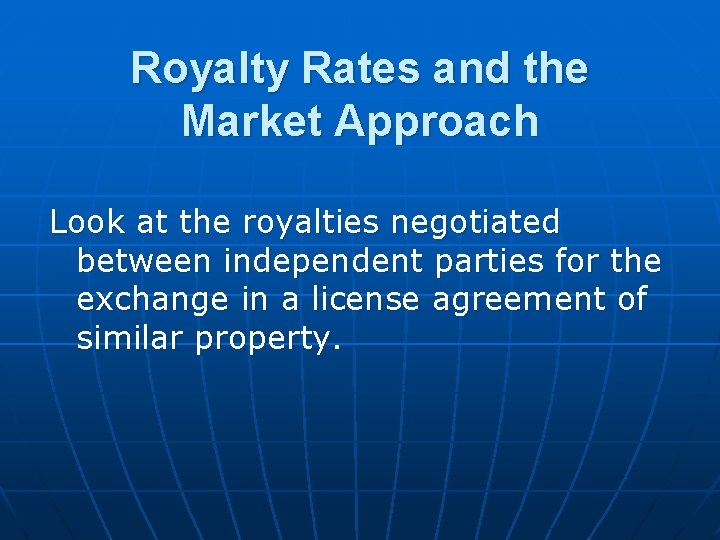 Royalty Rates and the Market Approach

Look at the royalties negotiated between independent parties for the exchange in a license agreement of similar property.